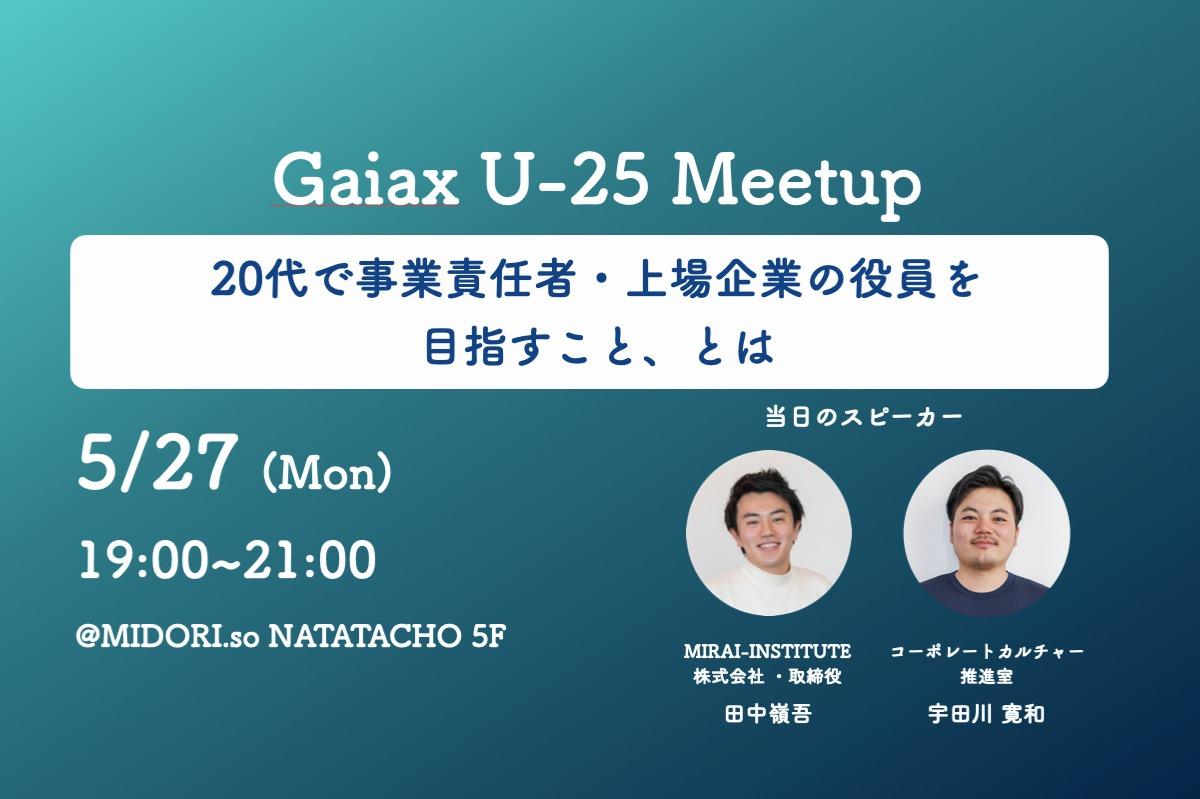 Gaiax U-25 Meetup

20代で事業責任者・上場企業の役員を目指すこと、とは

5/27 (Mon)

19:00~21:00

@MIDORI.so NATATACHO 5F

当日のスピーカー

MIRAI-INSTITUTE 株式会社 ・取締役

田中嶺吾

コーポレートカルチャー推進室

宇田川 寛和